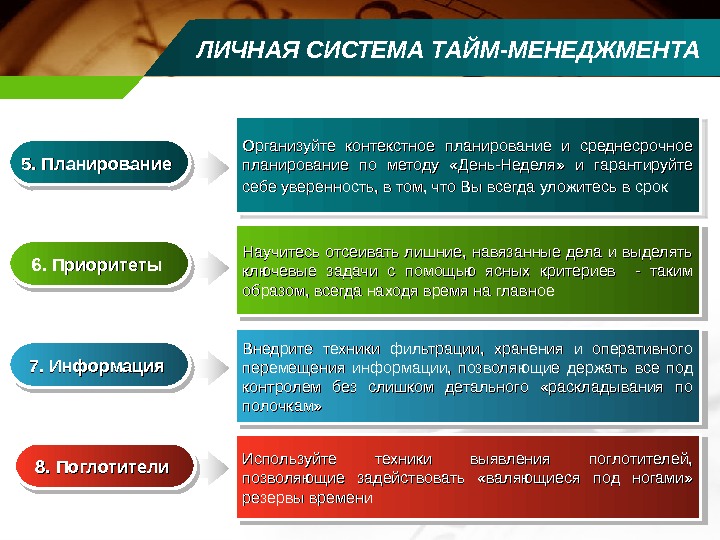 ЛИЧНАЯ СИСТЕМА ТАЙМ-МЕНЕДЖМЕНТА

5. Планирование

Организуйте контекстное планирование и среднесрочное планирование по методу «День-Неделя» и гарантируйте себе уверенность, в том, что Вы всегда уложитесь в срок

6. Приоритеты

Научитесь отсеивать лишние, навязанные дела и выделять ключевые задачи с помощью ясных критериев - таким образом, всегда находя время на главное

7. Информация

Внедрите техники фильтрации, хранения и оперативного перемещения информации, позволяющие держать все под контролем без слишком детального «раскладывания по полочкам»

8. Поглотители

Используйте техники выявления поглотителей, позволяющие задействовать «валяющиеся под ногами» резервы времени